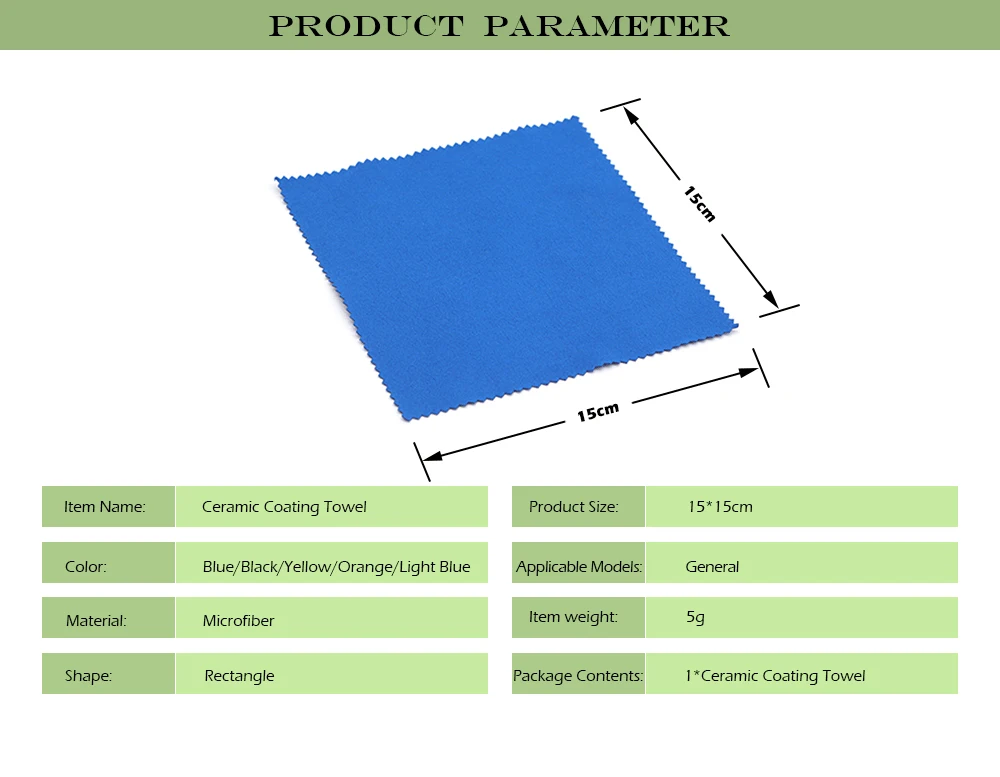 PRODUCT PARAMETER

15cm

15cm

Item Name: Ceramic Coating Towel

Color: Blue/Black/Yellow/Orange/Light Blue

Material: Microfiber

Shape: Rectangle

Product Size: 15*15cm

Applicable Models: General

Item weight: 5g

Package Contents: 1*Ceramic Coating Towel